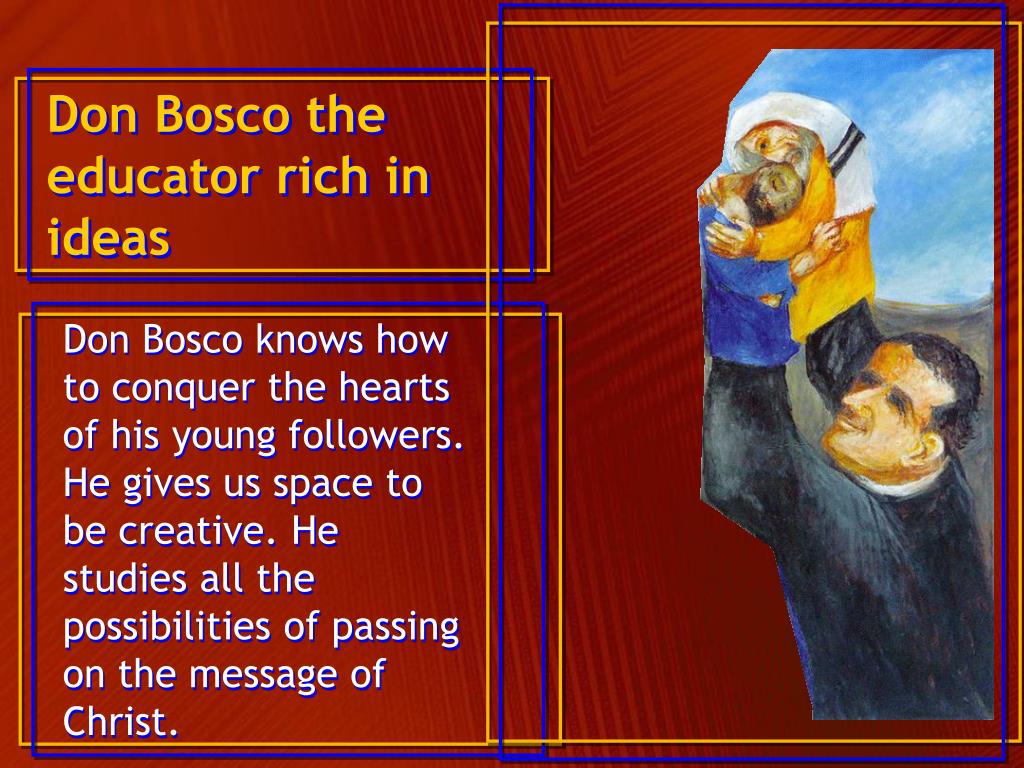 Don Bosco the educator rich in ideas

Don Bosco knows how to conquer the hearts of his young followers. He gives us space to be creative. He studies all the possibilities of passing on the message of Christ.